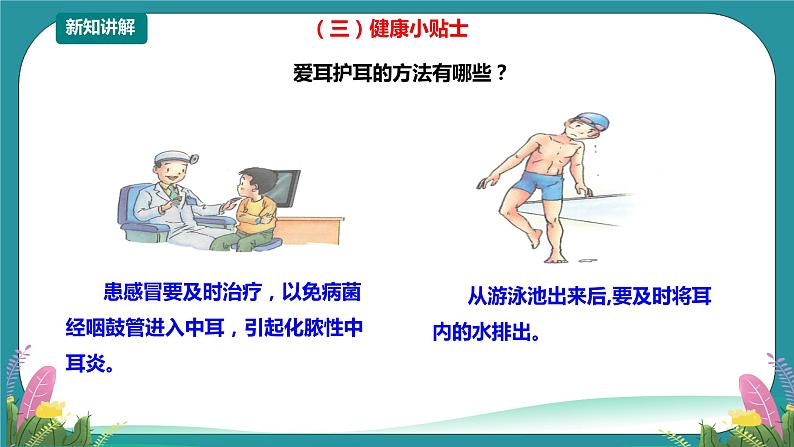 新知讲解

（三）健康小贴士

爱耳护耳的方法有哪些？

患感冒要及时治疗，以免病菌经咽鼓管进入中耳，引起化脓性中耳炎。

从游泳池出来后,要及时将耳内的水排出。